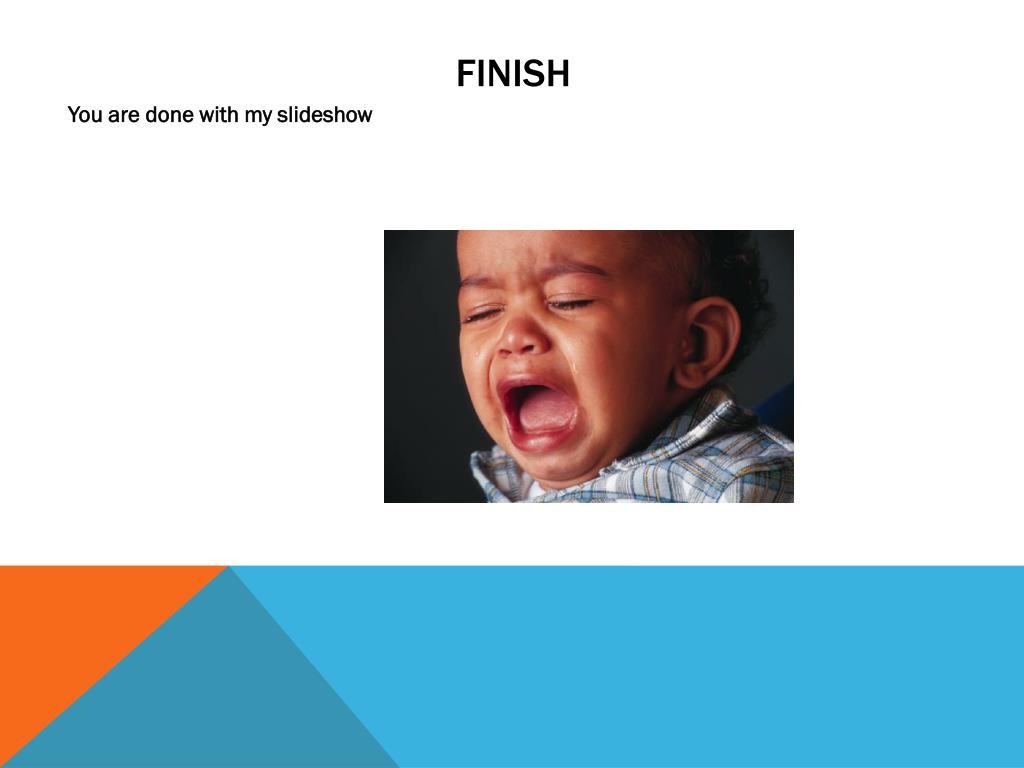 FINISH

You are done with my slideshow